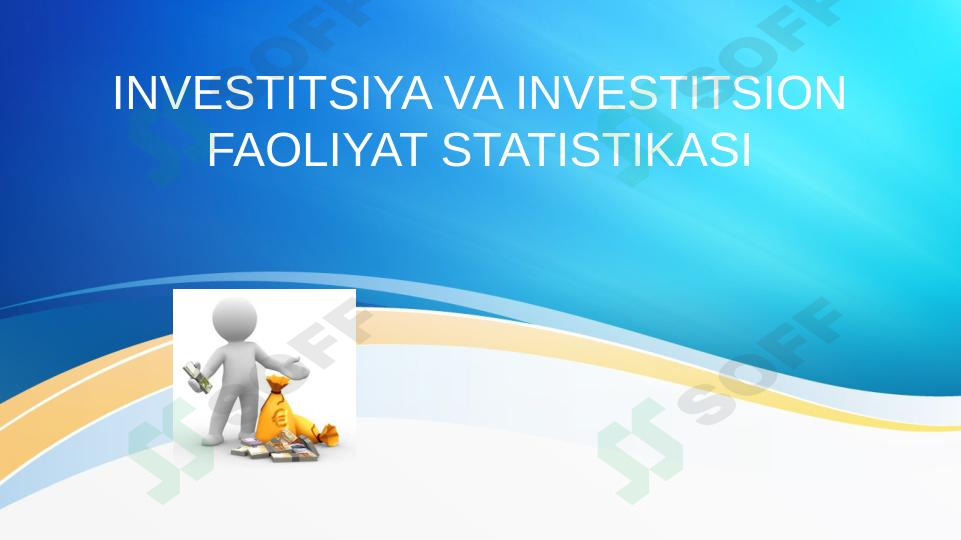 INVESTITSIYA VA INVESTITSION FAOLIYAT STATISTIKASI

SOFF

SOFF

SOFF

SOFF